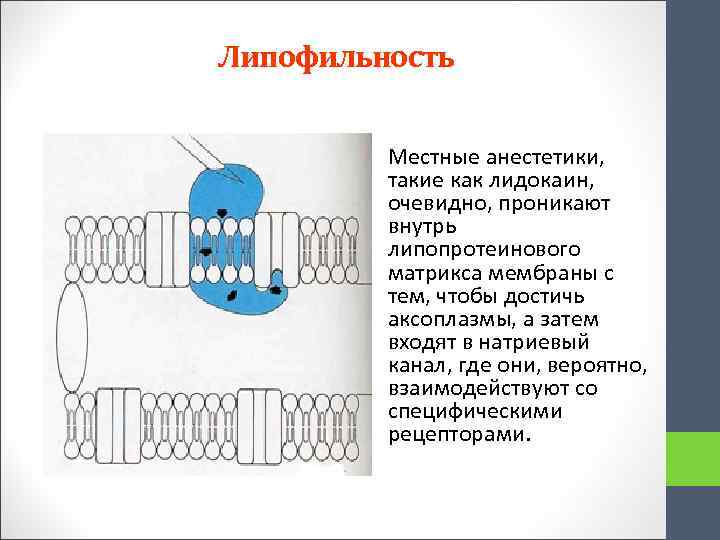 Липофильность

Местные анестетики, такие как лидокаин, очевидно, проникают внутрь липопротеинового матрикса мембраны с тем, чтобы достичь аксоплазмы, а затем входят в натриевый канал, где они, вероятно, взаимодействуют со специфическими рецепторами.